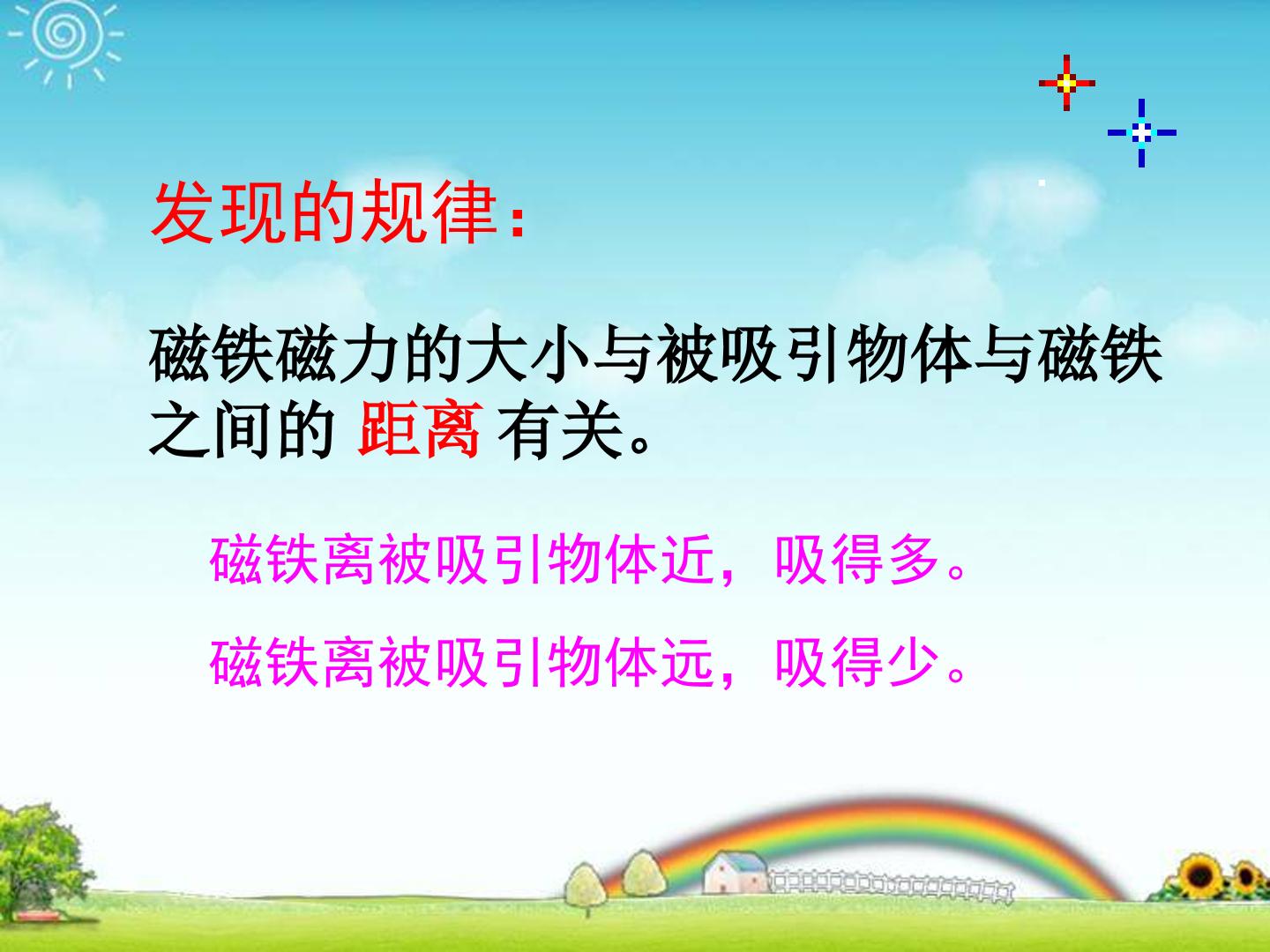 发现的规律：

磁铁磁力的大小与被吸引物体与磁铁之间的 距离 有关。

磁铁离被吸引物体近，吸得多。

磁铁离被吸引物体远，吸得少。